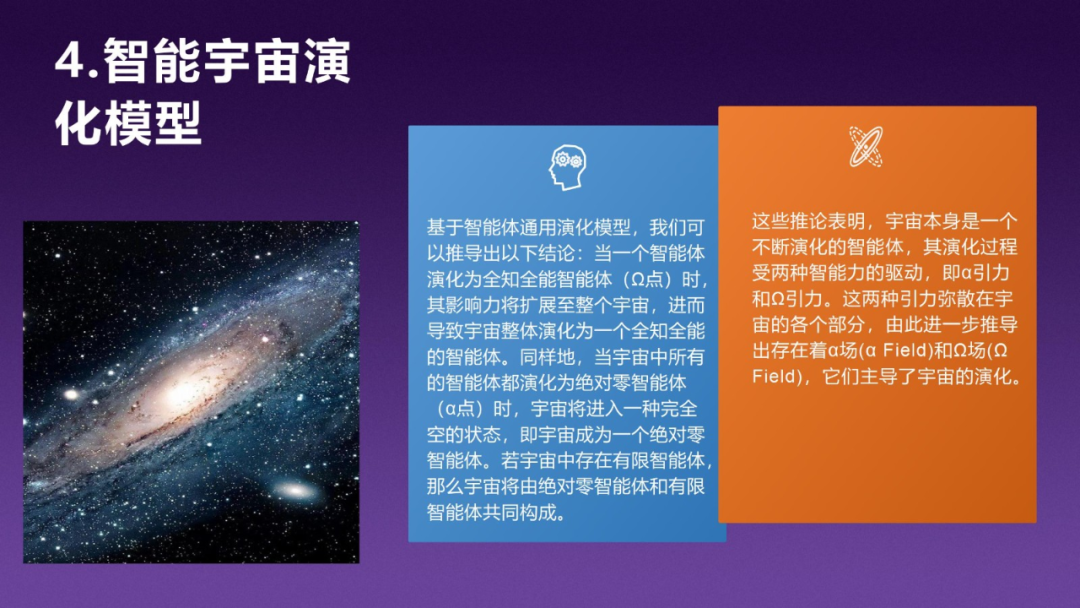 4.智能宇宙演化模型

基于智能体通用演化模型，我们可以推导出以下结论：当一个智能体演化为全知全能智能体（Ω点）时，其影响力将扩展至整个宇宙，进而导致宇宙整体演化为一个全知全能的智能体。同样地，当宇宙中所有的智能体都演化为绝对零智能体（α点）时，宇宙将进入一种完全空的状态，即宇宙成为一个绝对零智能体。若宇宙中存在有限智能体，那么宇宙将由绝对零智能体和有限智能体共同构成。

这些推论表明，宇宙本身是一个不断演化的智能体，其演化过程受两种智能力的驱动，即α引力和Ω引力。这两种引力弥散在宇宙的各个部分，由此进一步推导出存在着α场(α Field)和Ω场(Ω Field)，它们主导了宇宙的演化。